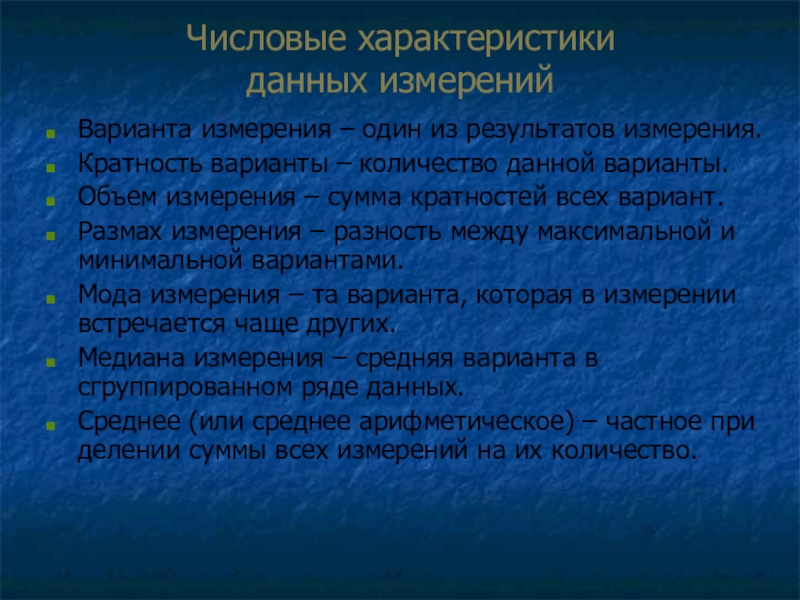 Числовые характеристики данных измерений

Варианта измерения – один из результатов измерения.

Кратность варианты – количество данной варианты.

Объем измерения – сумма кратностей всех вариант.

Размах измерения – разность между максимальной и минимальной вариантами.

Мода измерения – та варианта, которая в измерении встречается чаще других.

Медиана измерения – средняя варианта в сгруппированном ряде данных.

Среднее (или среднее арифметическое) – частное при делении суммы всех измерений на их количество.